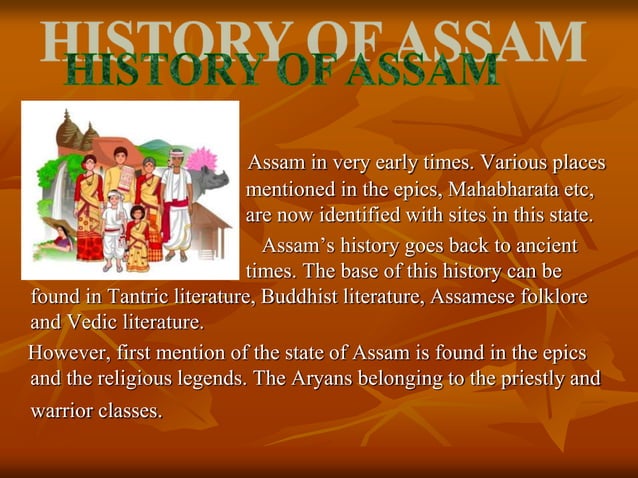 HISTORY OF ASSAM
HISTORY OF ASSAM

Assam in very early times. Various places mentioned in the epics, Mahabharata etc, are now identified with sites in this state.

Assam's history goes back to ancient times. The base of this history can be found in Tantric literature, Buddhist literature, Assamese folklore and Vedic literature.

However, first mention of the state of Assam is found in the epics and the religious legends. The Aryans belonging to the priestly and warrior classes.